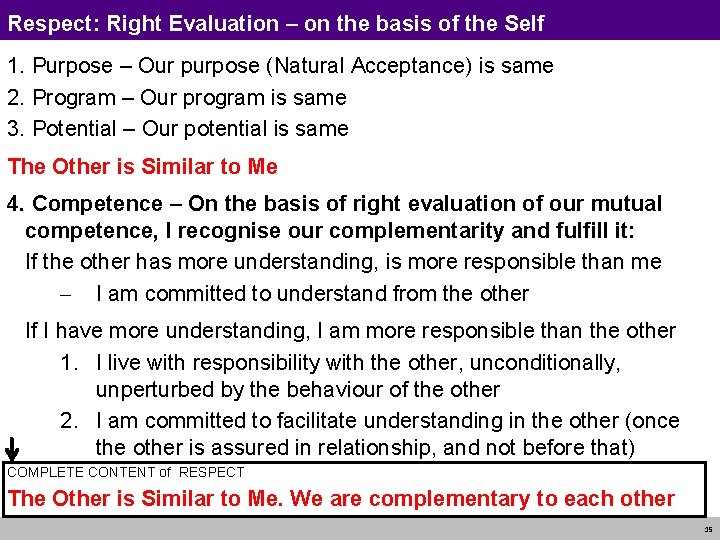 Respect: Right Evaluation – on the basis of the Self

1. Purpose – Our purpose (Natural Acceptance) is same
2. Program – Our program is same
3. Potential – Our potential is same

The Other is Similar to Me

4. Competence – On the basis of right evaluation of our mutual competence, I recognise our complementarity and fulfill it:

If the other has more understanding, is more responsible than me

– I am committed to understand from the other

If I have more understanding, I am more responsible than the other

1. I live with responsibility with the other, unconditionally, unperturbed by the behaviour of the other
2. I am committed to facilitate understanding in the other (once the other is assured in relationship, and not before that)

COMPLETE CONTENT of RESPECT

The Other is Similar to Me. We are complementary to each other

35